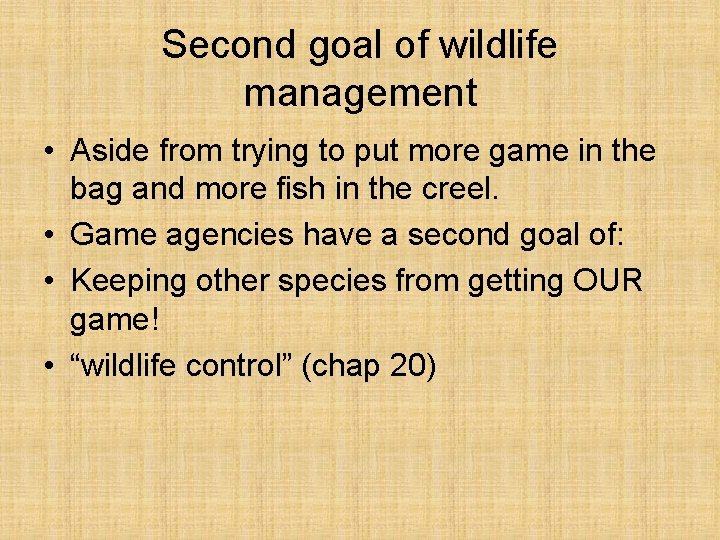 Second goal of wildlife management

• Aside from trying to put more game in the bag and more fish in the creel.
• Game agencies have a second goal of:
• Keeping other species from getting OUR game!
• "wildlife control" (chap 20)